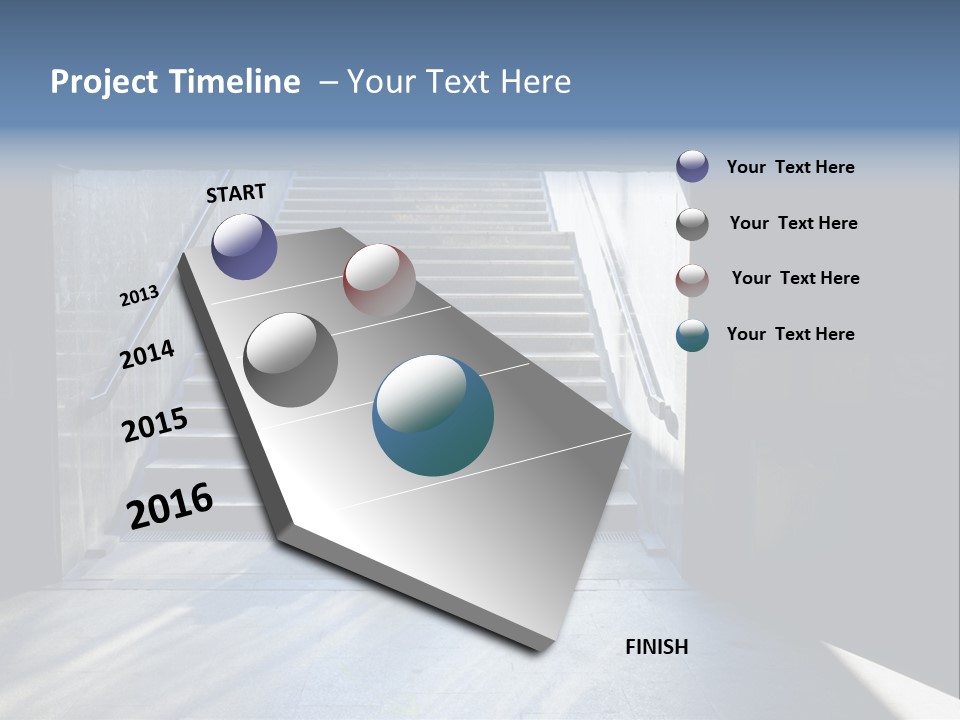 Project Timeline – Your Text Here

START

2013

2014

2015

2016

FINISH

Your Text Here

Your Text Here

Your Text Here

Your Text Here